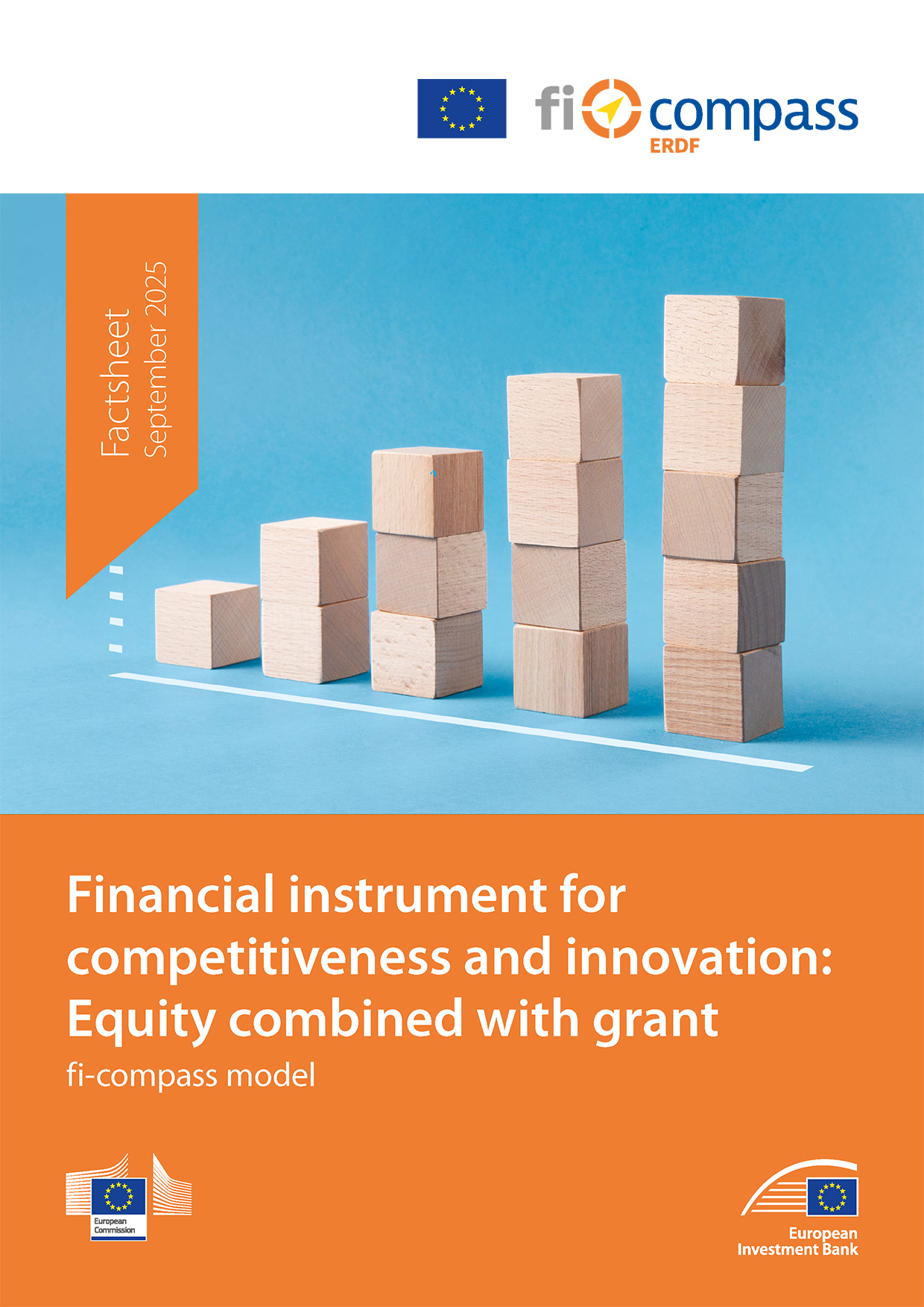 fi compass
ERDF

Factsheet
September 2025

Financial instrument for competitiveness and innovation: Equity combined with grant

fi-compass model

European Commission

European Investment Bank